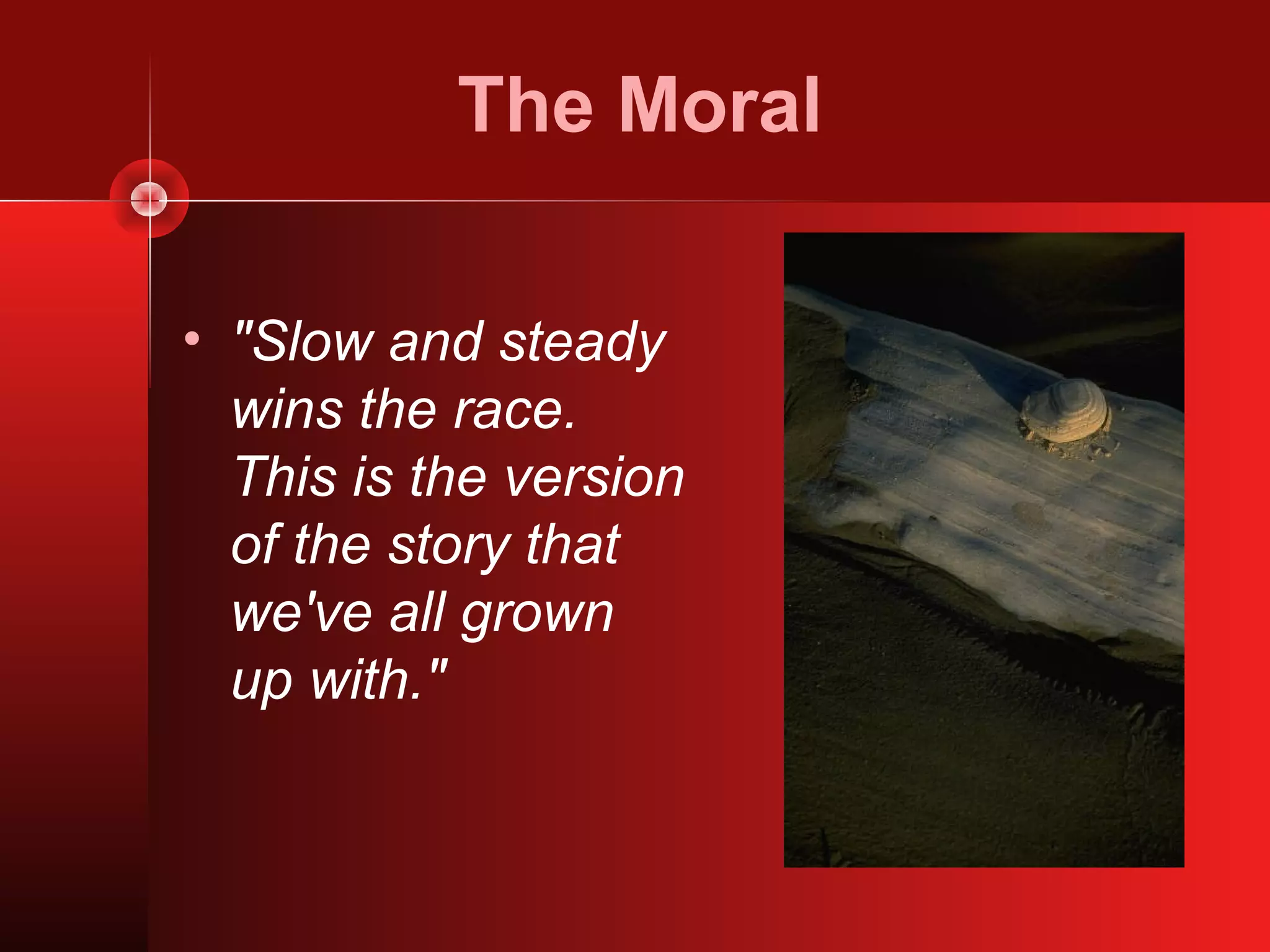 The Moral

• "Slow and steady wins the race. This is the version of the story that we've all grown up with."